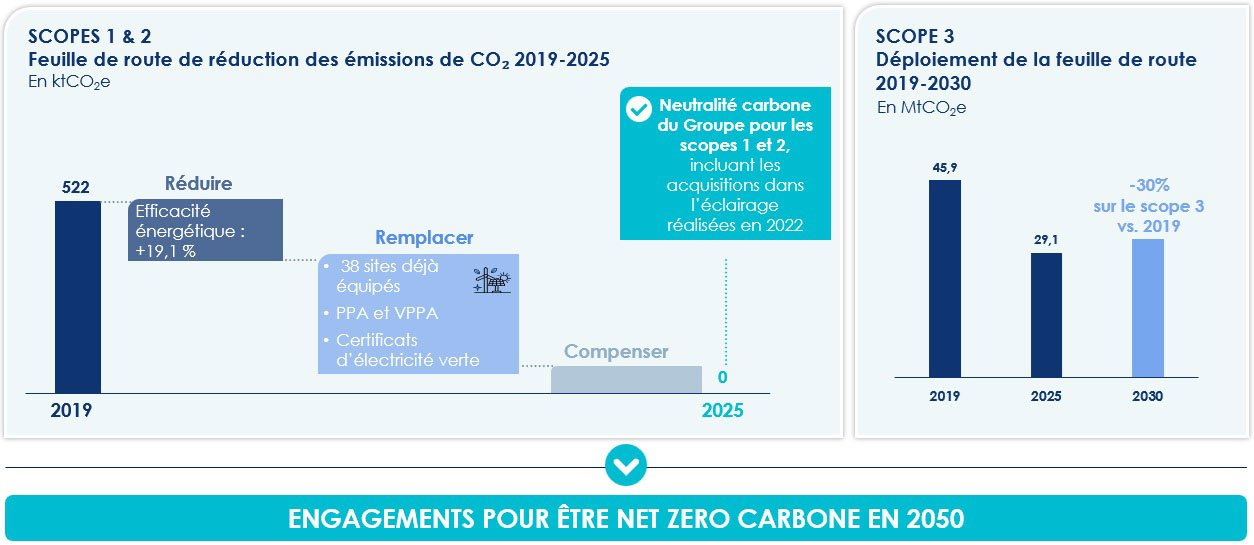 SCOPES 1 & 2
Feuille de route de réduction des émissions de $CO_2$ 2019-2025
En $ktCO_2e$

Neutralité carbone du Groupe pour les scopes 1 et 2, incluant les acquisitions dans l'éclairage réalisées en 2022

522

Réduire

Efficacité énergétique : +19,1 %

Remplacer

• 38 sites déjà équipés
• PPA et VPPA
• Certificats d'électricité verte

Compenser

0

2019

2025

SCOPE 3
Déploiement de la feuille de route 2019-2030
En $MtCO_2e$

45,9

29,1

-30% sur le scope 3 vs. 2019

2019

2025

2030

ENGAGEMENTS POUR ÊTRE NET ZERO CARBONE EN 2050